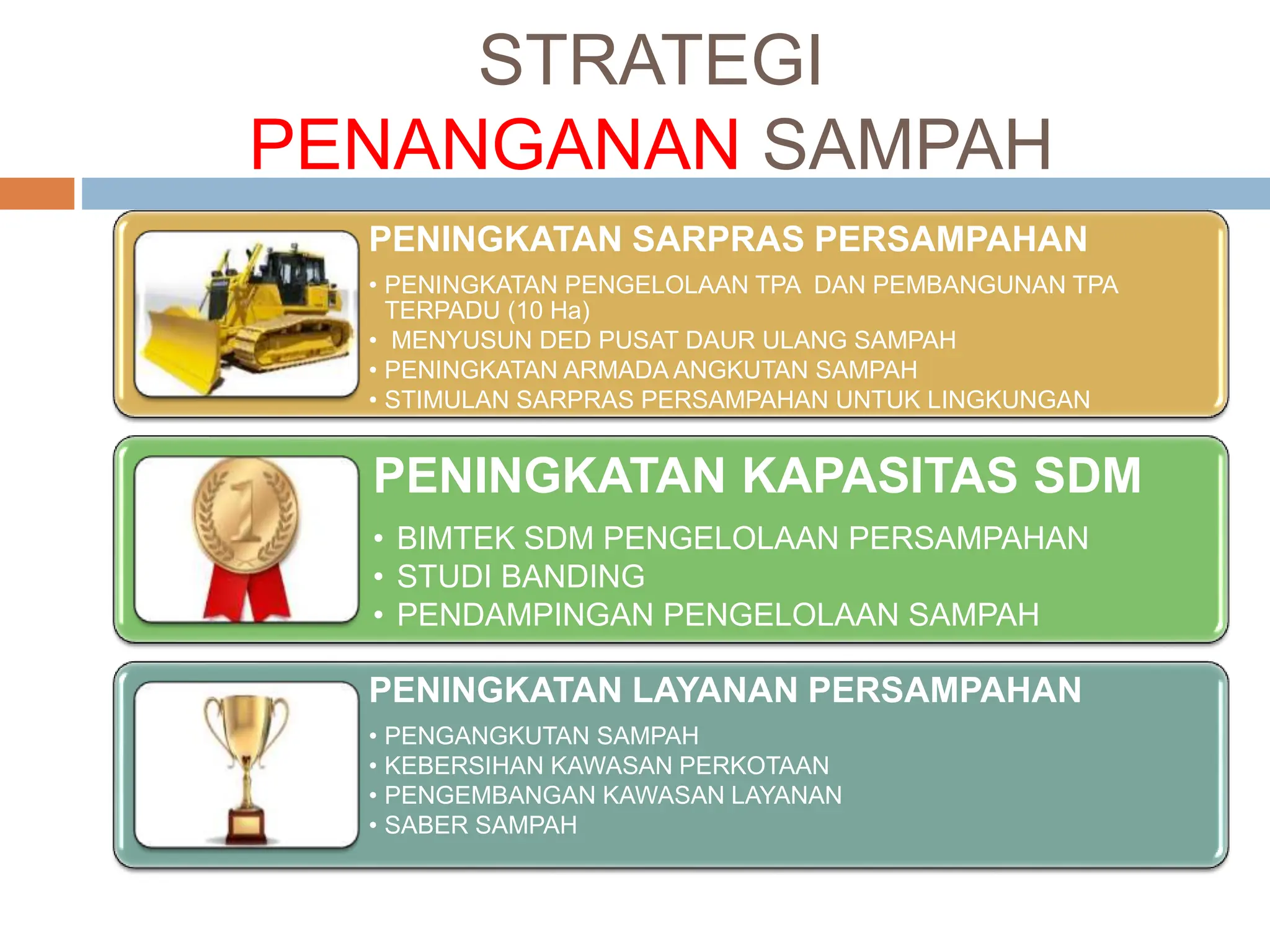 STRATEGI
PENANGANAN SAMPAH

PENINGKATAN SARPRAS PERSAMPAHAN

• PENINGKATAN PENGELOLAAN TPA DAN PEMBANGUNAN TPA TERPADU (10 Ha)
• MENYUSUN DED PUSAT DAUR ULANG SAMPAH
• PENINGKATAN ARMADA ANGKUTAN SAMPAH
• STIMULAN SARPRAS PERSAMPAHAN UNTUK LINGKUNGAN

1

PENINGKATAN KAPASITAS SDM

• BIMTEK SDM PENGELOLAAN PERSAMPAHAN
• STUDI BANDING
• PENDAMPINGAN PENGELOLAAN SAMPAH

PENINGKATAN LAYANAN PERSAMPAHAN

• PENGANGKUTAN SAMPAH
• KEBERSIHAN KAWASAN PERKOTAAN
• PENGEMBANGAN KAWASAN LAYANAN
• SABER SAMPAH